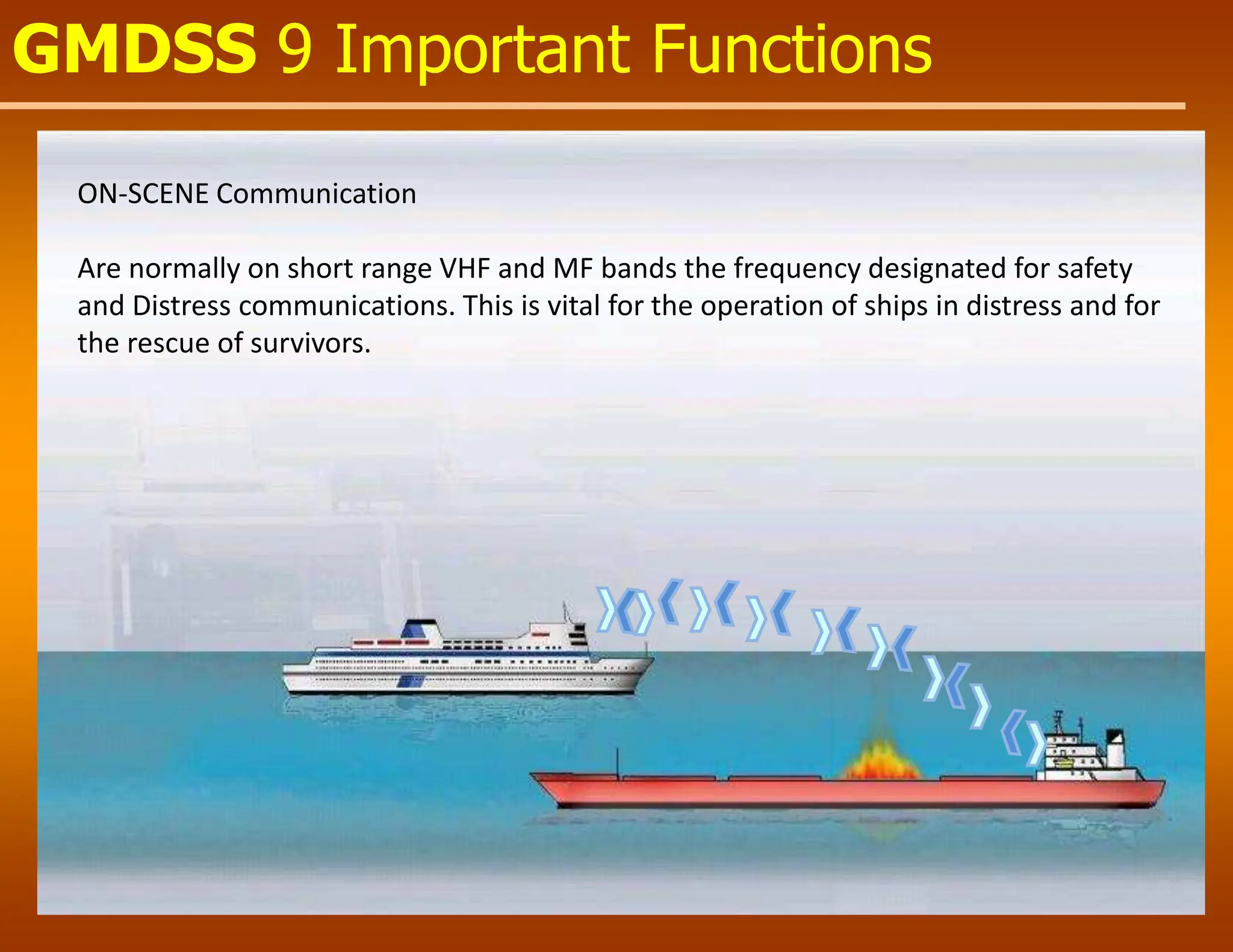 GMDSS 9 Important Functions

ON-SCENE Communication

Are normally on short range VHF and MF bands the frequency designated for safety and Distress communications. This is vital for the operation of ships in distress and for the rescue of survivors.